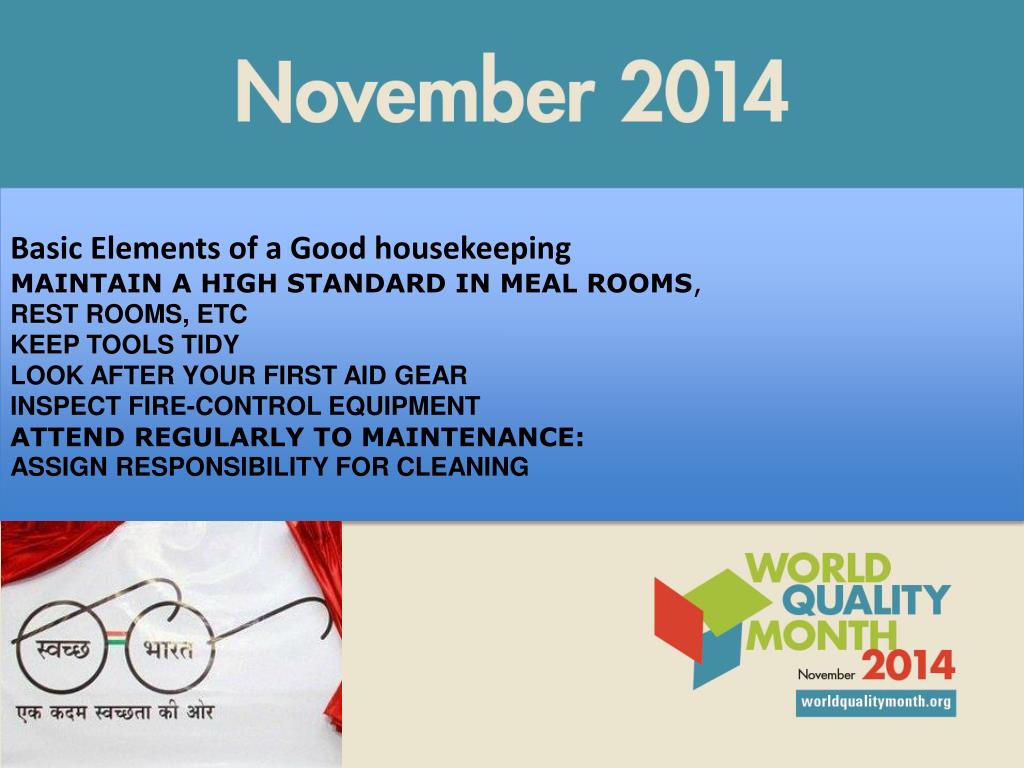 November 2014

Basic Elements of a Good housekeeping
MAINTAIN A HIGH STANDARD IN MEAL ROOMS, REST ROOMS, ETC
KEEP TOOLS TIDY
LOOK AFTER YOUR FIRST AID GEAR
INSPECT FIRE-CONTROL EQUIPMENT
ATTEND REGULARLY TO MAINTENANCE:
ASSIGN RESPONSIBILITY FOR CLEANING

स्वच्छ भारत
एक कदम स्वच्छता की ओर

WORLD QUALITY MONTH
November 2014
worldqualitymonth.org